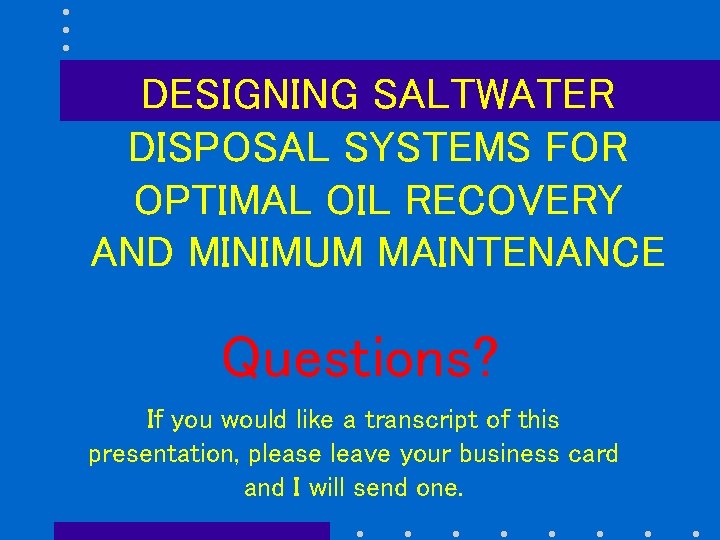 DESIGNING SALTWATER DISPOSAL SYSTEMS FOR OPTIMAL OIL RECOVERY AND MINIMUM MAINTENANCE

Questions?

If you would like a transcript of this presentation, please leave your business card and I will send one.